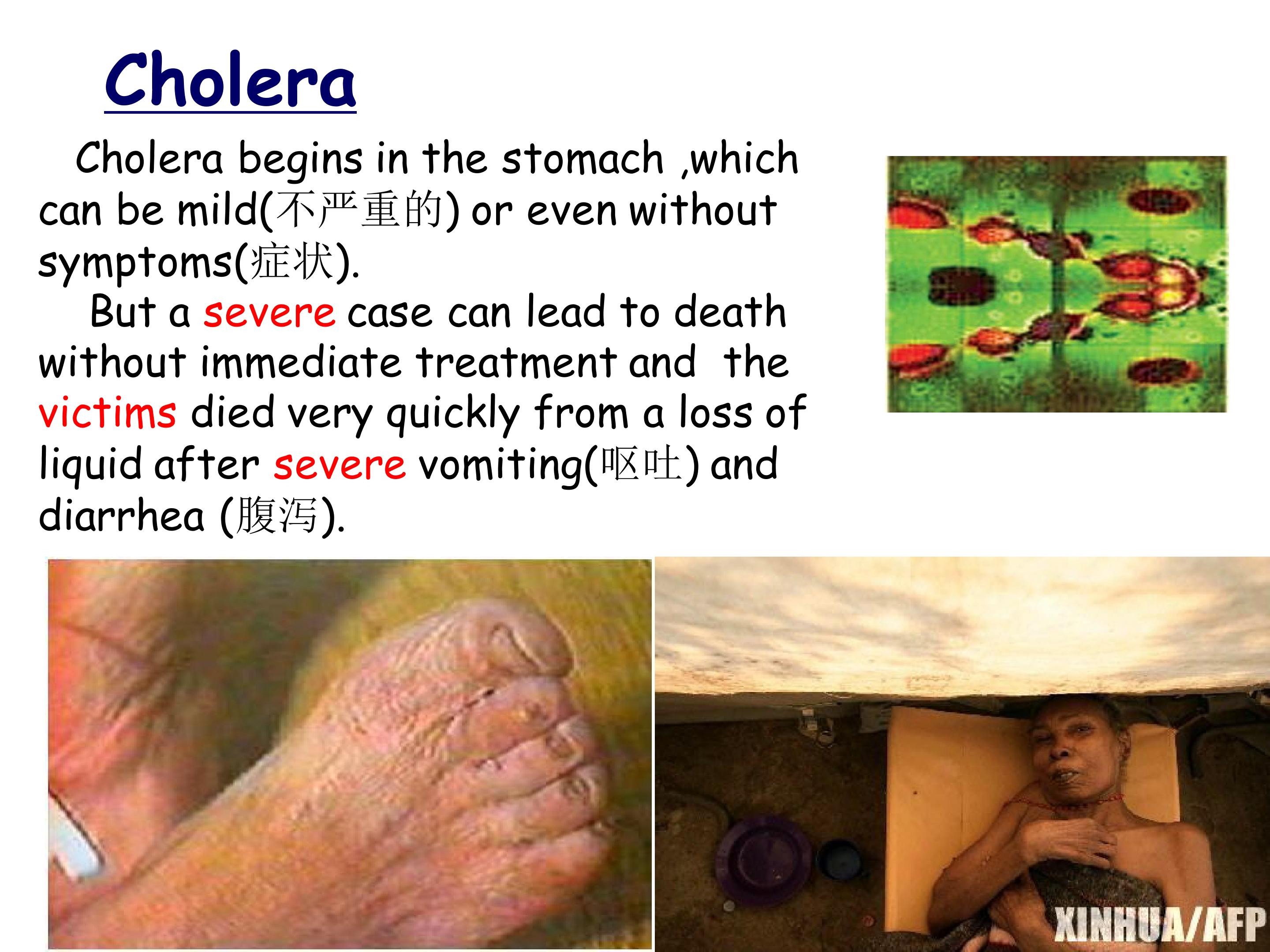 Cholera

Cholera begins in the stomach ,which can be mild(不严重的) or even without symptoms(症状).

But a severe case can lead to death without immediate treatment and the victims died very quickly from a loss of liquid after severe vomiting(呕吐) and diarrhea (腹泻).

XINHUA/AFP